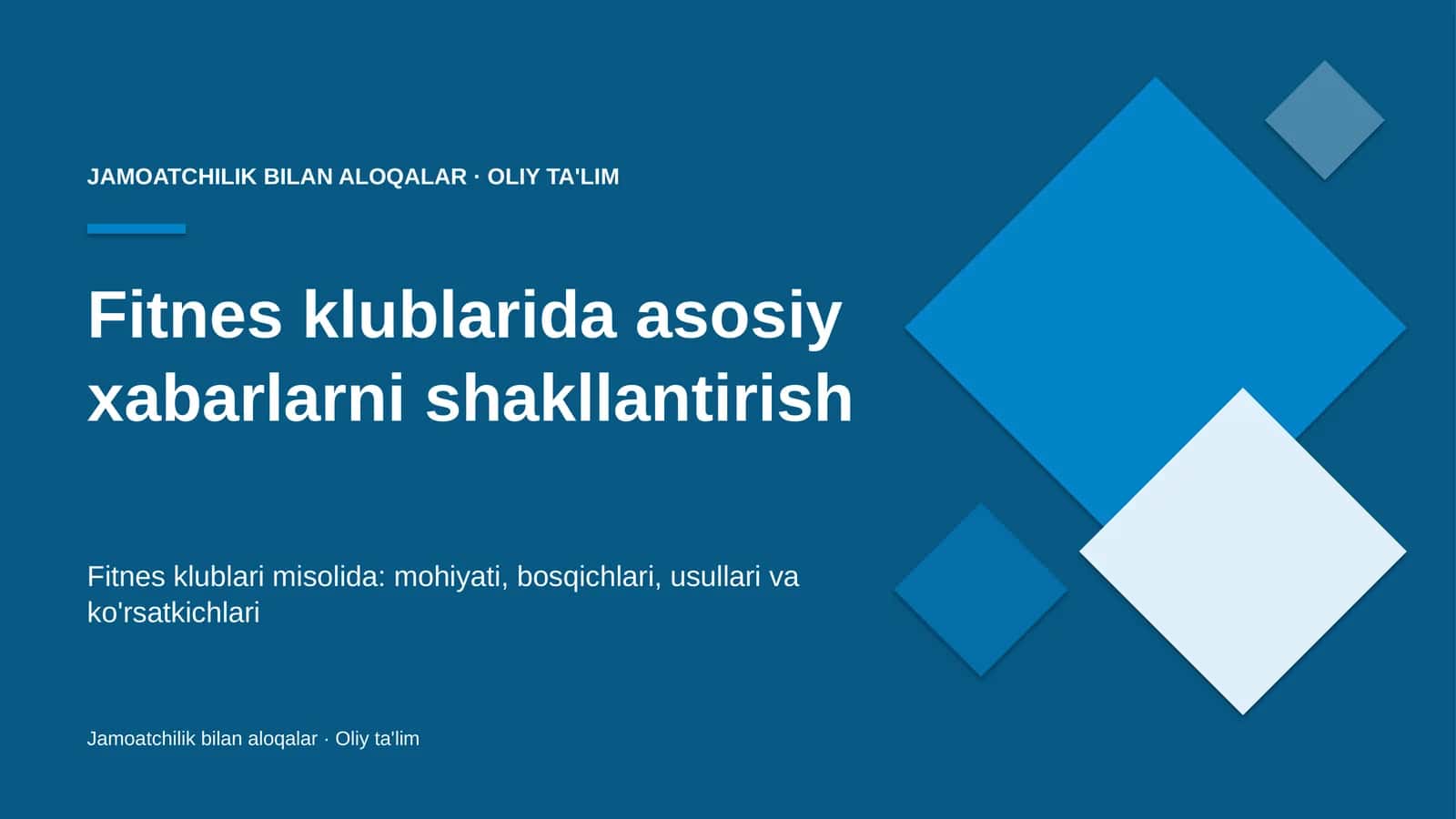 JAMOATCHILIK BILAN ALOQALAR · OLIY TA'LIM

Fitnes klublarida asosiy xabarlarni shakllantirish

Fitnes klublari misolida: mohiyati, bosqichlari, usullari va ko'rsatkichlari

Jamoatchilik bilan aloqalar · Oliy ta'lim